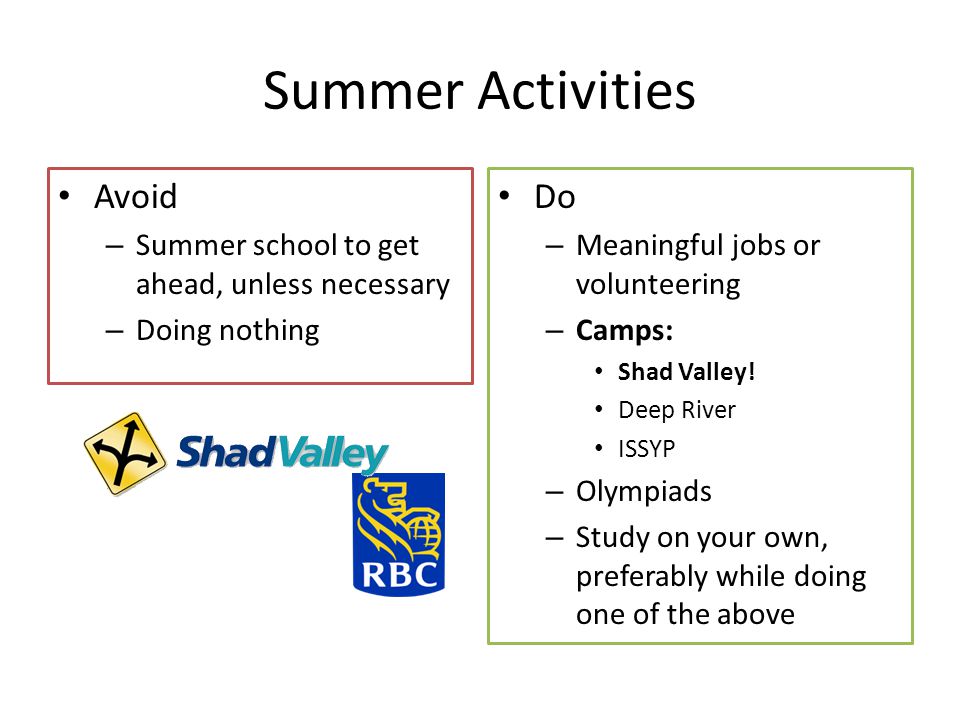 Summer Activities

• Avoid
– Summer school to get ahead, unless necessary
– Doing nothing

ShadValley

RBC

• Do
– Meaningful jobs or volunteering
– **Camps:**
• **Shad Valley!**
• Deep River
• ISSYP
– Olympiads
– Study on your own, preferably while doing one of the above